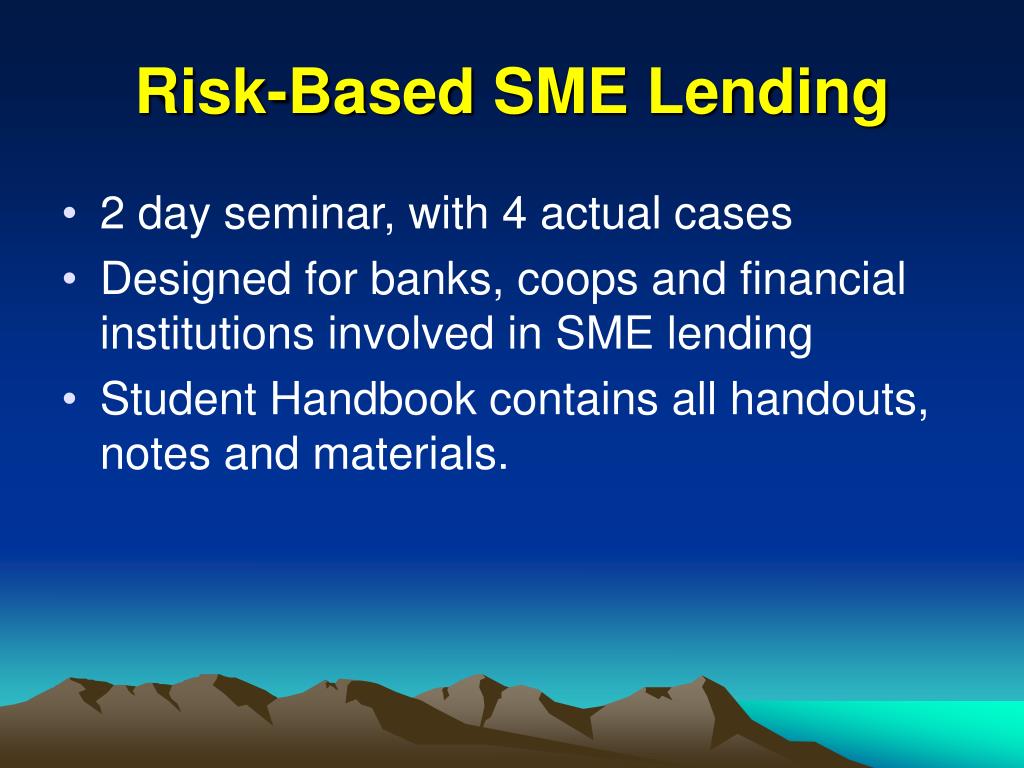 Risk-Based SME Lending

• 2 day seminar, with 4 actual cases
• Designed for banks, coops and financial institutions involved in SME lending
• Student Handbook contains all handouts, notes and materials.